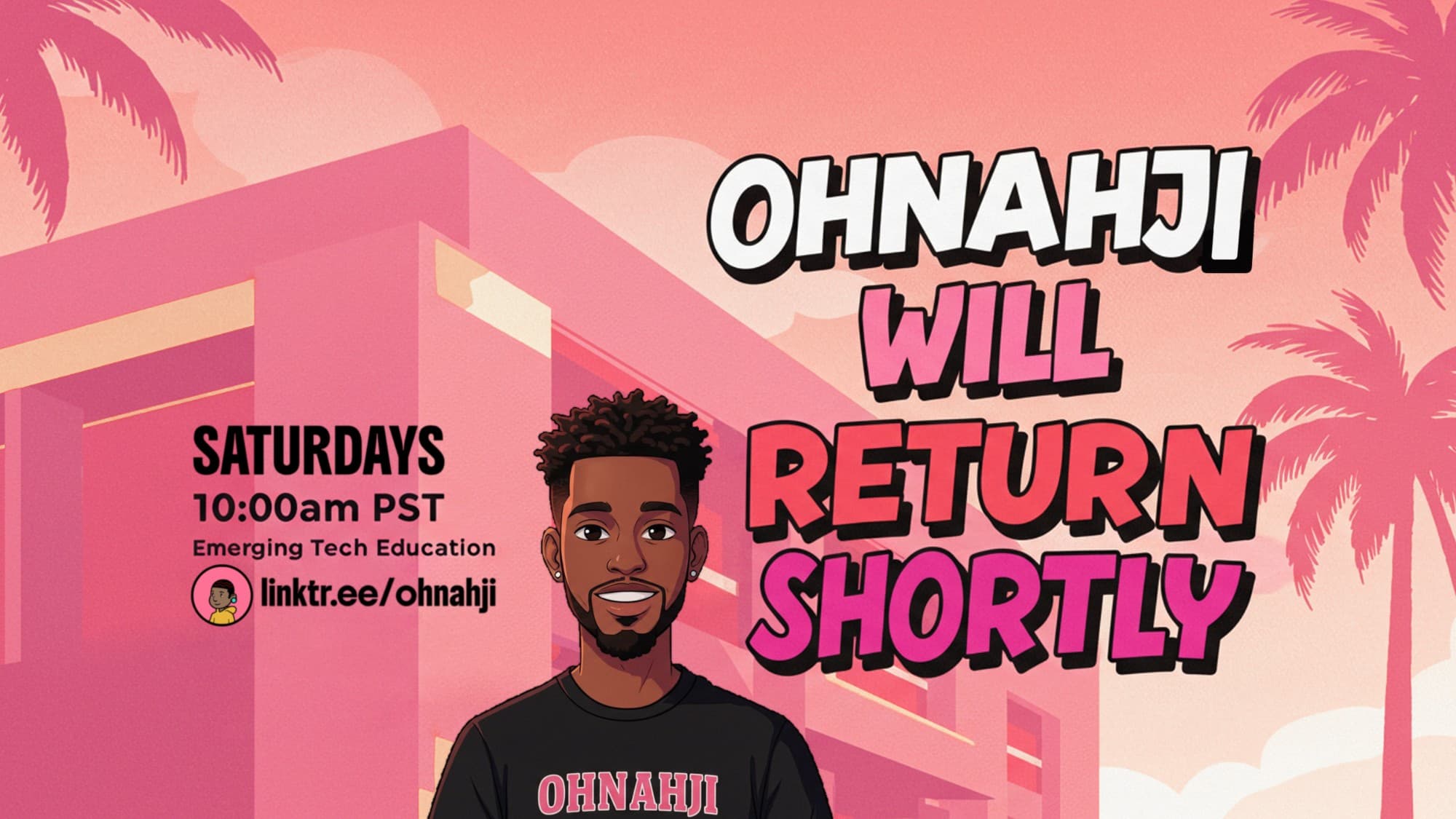 OHNAHJI WILL RETURN SHORTLY

SATURDAYS
10:00am PST
Emerging Tech Education
linktr.ee/ohnahji

OHNAHJI